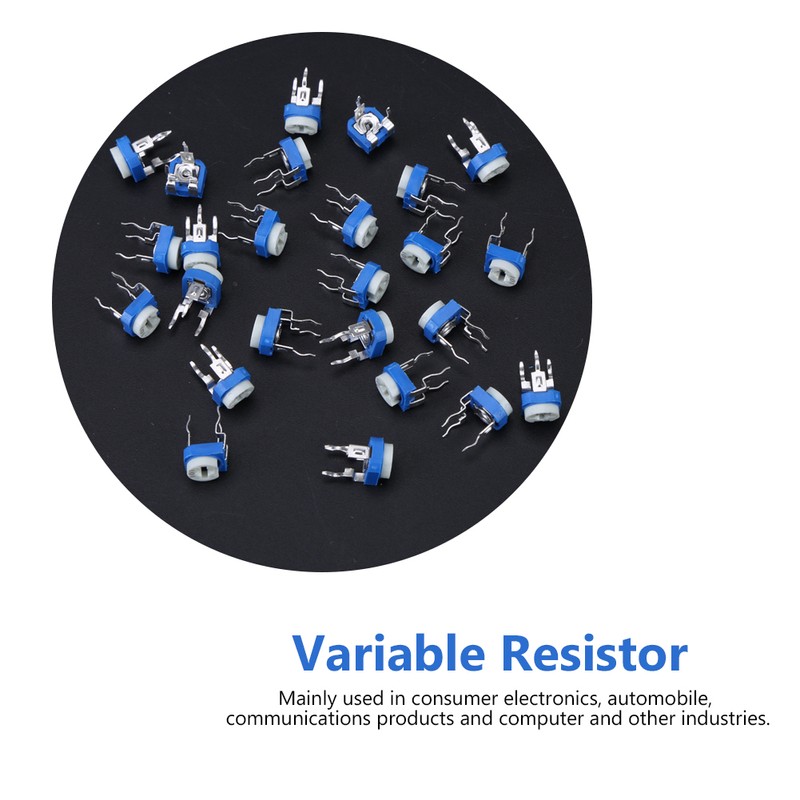 Variable Resistor

Mainly used in consumer electronics, automobile, communications products and computer and other industries.